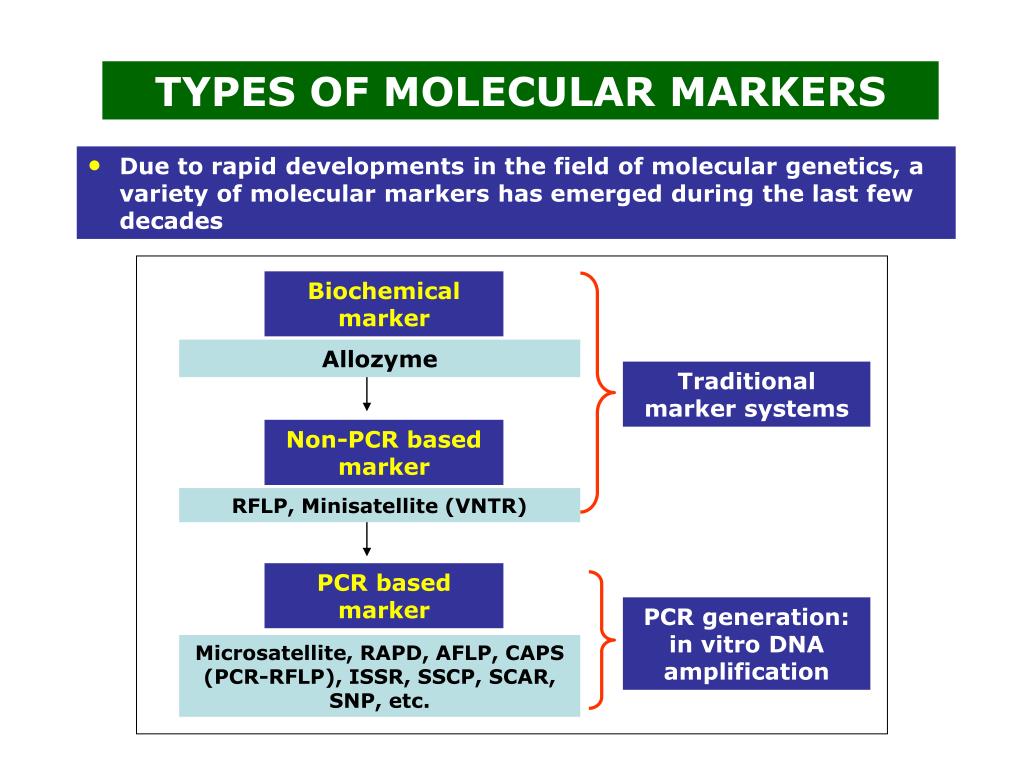 TYPES OF MOLECULAR MARKERS

• Due to rapid developments in the field of molecular genetics, a variety of molecular markers has emerged during the last few decades

Biochemical marker

Allozyme

Non-PCR based marker

RFLP, Minisatellite (VNTR)

PCR based marker

Microsatellite, RAPD, AFLP, CAPS (PCR-RFLP), ISSR, SSCP, SCAR, SNP, etc.

Traditional marker systems

PCR generation: in vitro DNA amplification